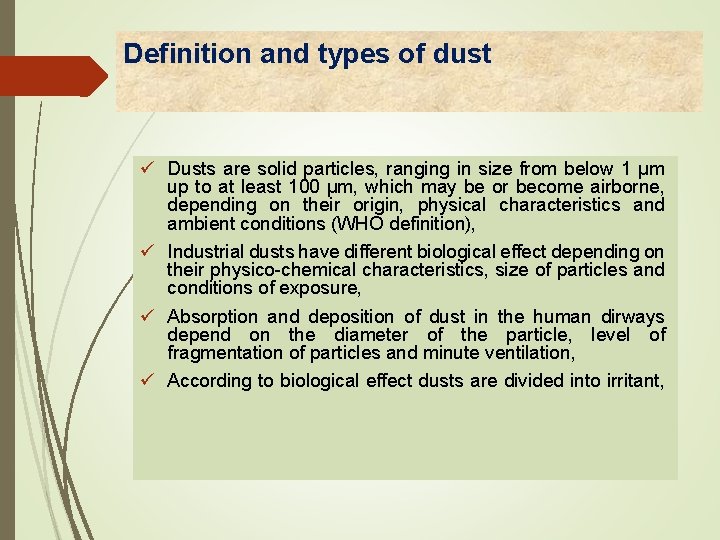 Definition and types of dust

✓ Dusts are solid particles, ranging in size from below 1 μm up to at least 100 μm, which may be or become airborne, depending on their origin, physical characteristics and ambient conditions (WHO definition),

✓ Industrial dusts have different biological effect depending on their physico-chemical characteristics, size of particles and conditions of exposure,

✓ Absorption and deposition of dust in the human dirways depend on the diameter of the particle, level of fragmentation of particles and minute ventilation,

✓ According to biological effect dusts are divided into irritant,